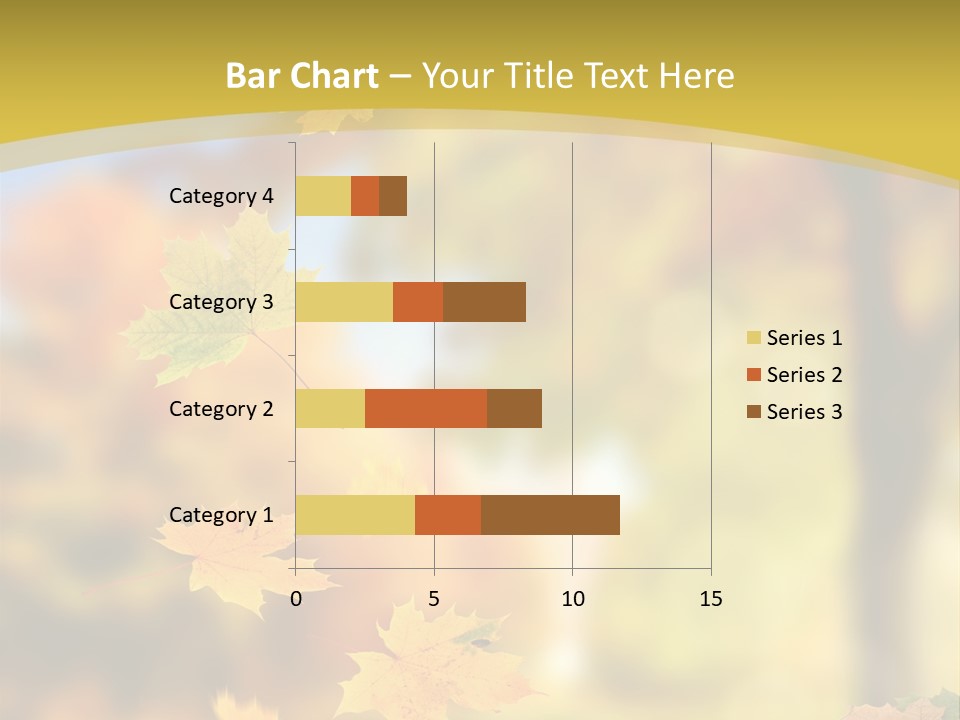 Bar Chart – Your Title Text Here

Category 4
Category 3
Category 2
Category 1

0
5
10
15

Series 1
Series 2
Series 3